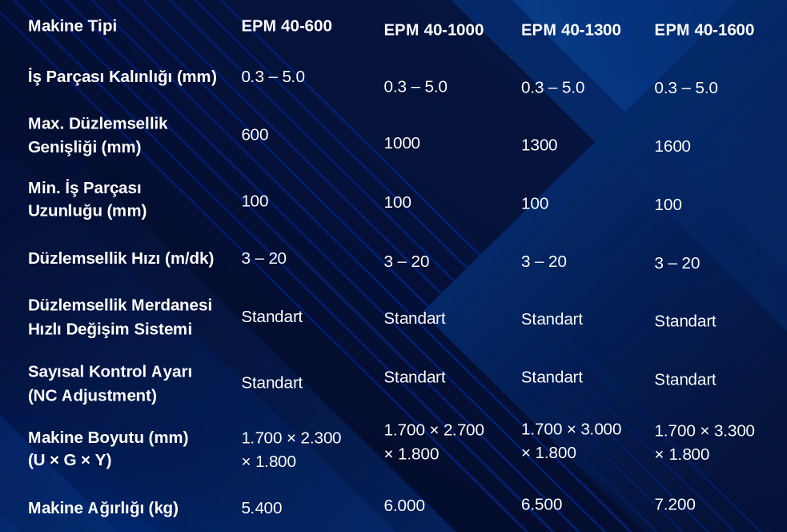 | Makine Tipi | EPM 40-600 | EPM 40-1000 | EPM 40-1300 | EPM 40-1600 |
|---|---|---|---|---|
| İş Parçası Kalınlığı (mm) | 0.3 – 5.0 | 0.3 – 5.0 | 0.3 – 5.0 | 0.3 – 5.0 |
| Max. Düzlemsellik Genişliği (mm) | 600 | 1000 | 1300 | 1600 |
| Min. İş Parçası Uzunluğu (mm) | 100 | 100 | 100 | 100 |
| Düzlemsellik Hızı (m/dk) | 3 – 20 | 3 – 20 | 3 – 20 | 3 – 20 |
| Düzlemsellik Merdanesi Hızlı Değişim Sistemi | Standart | Standart | Standart | Standart |
| Sayısal Kontrol Ayarı (NC Adjustment) | Standart | Standart | Standart | Standart |
| Makine Boyutu (mm) (U × G × Y) | 1.700 × 2.300 × 1.800 | 1.700 × 2.700 × 1.800 | 1.700 × 3.000 × 1.800 | 1.700 × 3.300 × 1.800 |
| Makine Ağırlığı (kg) | 5.400 | 6.000 | 6.500 | 7.200 |